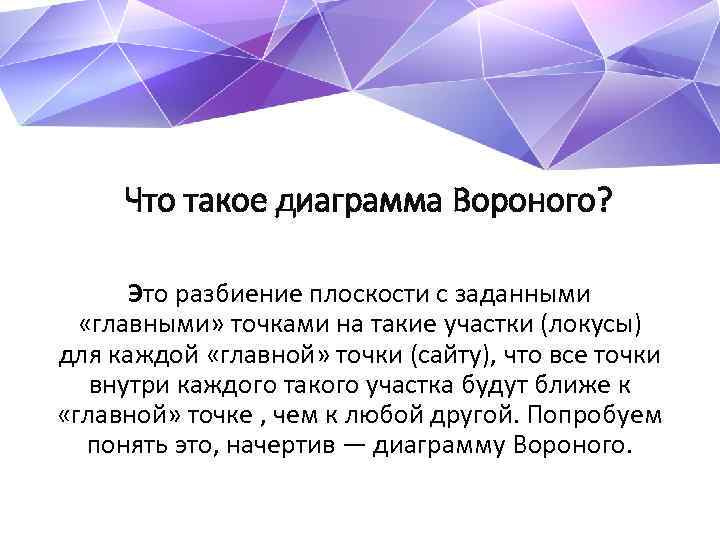 Что такое диаграмма Вороного?

Это разбиение плоскости с заданными «главными» точками на такие участки (локусы) для каждой «главной» точки (сайту), что все точки внутри каждого такого участка будут ближе к «главной» точке , чем к любой другой. Попробуем понять это, начертив — диаграмму Вороного.